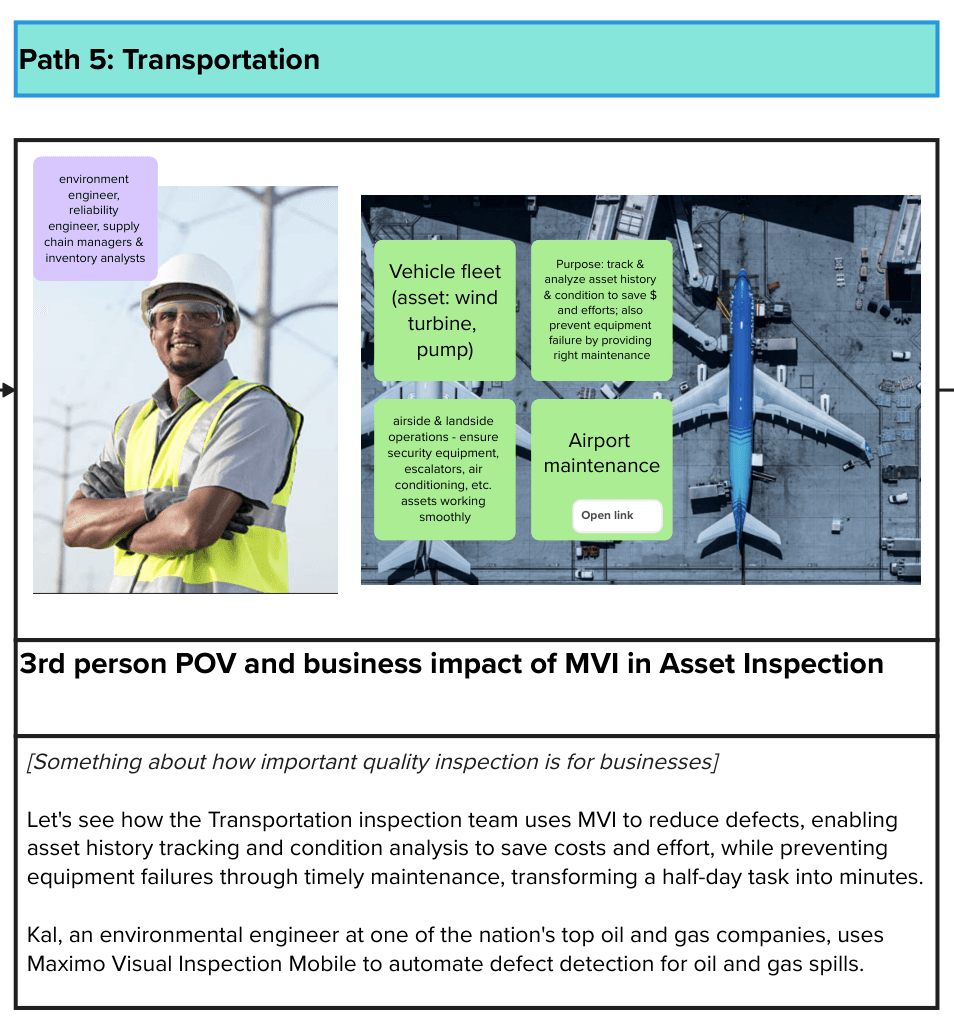 Path 5: Transportation

environment engineer, reliability engineer, supply chain managers & inventory analysts

Vehicle fleet (asset: wind turbine, pump)

Purpose: track & analyze asset history & condition to save $ and efforts; also prevent equipment failure by providing right maintenance

airside & landside operations - ensure security equipment, escalators, air conditioning, etc. assets working smoothly

Airport maintenance

Open link

3rd person POV and business impact of MVI in Asset Inspection

[Something about how important quality inspection is for businesses]

Let's see how the Transportation inspection team uses MVI to reduce defects, enabling asset history tracking and condition analysis to save costs and effort, while preventing equipment failures through timely maintenance, transforming a half-day task into minutes.

Kal, an environmental engineer at one of the nation's top oil and gas companies, uses Maximo Visual Inspection Mobile to automate defect detection for oil and gas spills.